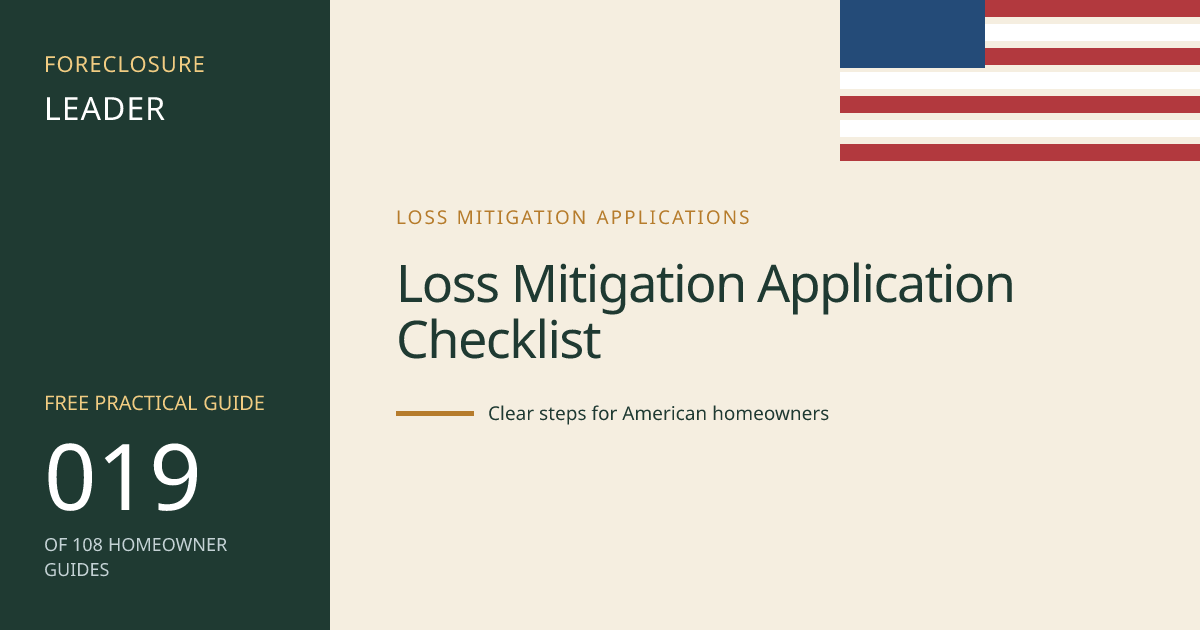 FORECLOSURE
LEADER

FREE PRACTICAL GUIDE
019
OF 108 HOMEOWNER GUIDES

LOSS MITIGATION APPLICATIONS

Loss Mitigation Application Checklist

Clear steps for American homeowners